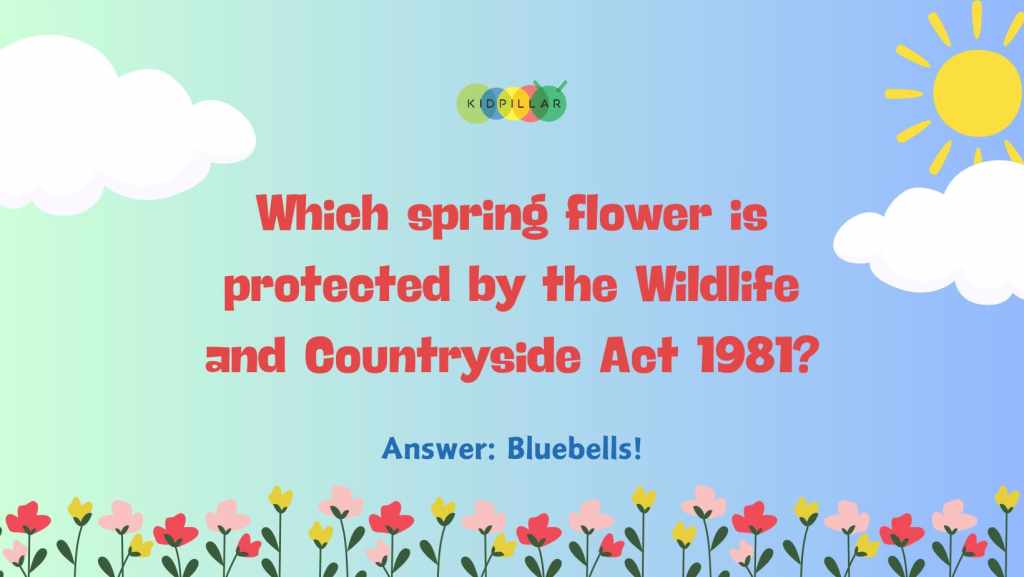 KIDPILLAR

Which spring flower is protected by the Wildlife and Countryside Act 1981?

Answer: Bluebells!